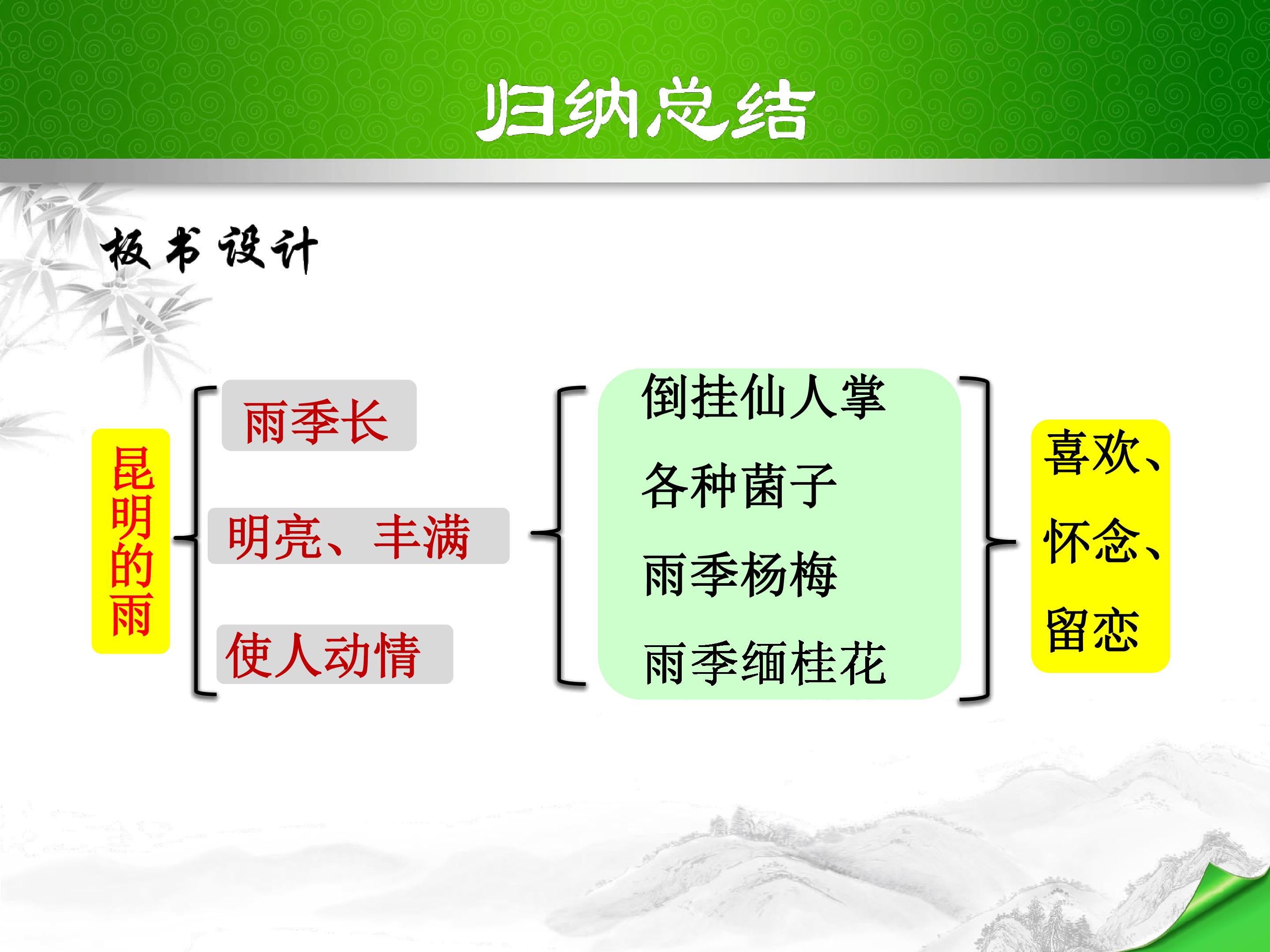 归纳总结

板书设计

昆明的雨

雨季长

明亮、丰满

使人动情

倒挂仙人掌

各种菌子

雨季杨梅

雨季缅桂花

喜欢、怀念、留恋